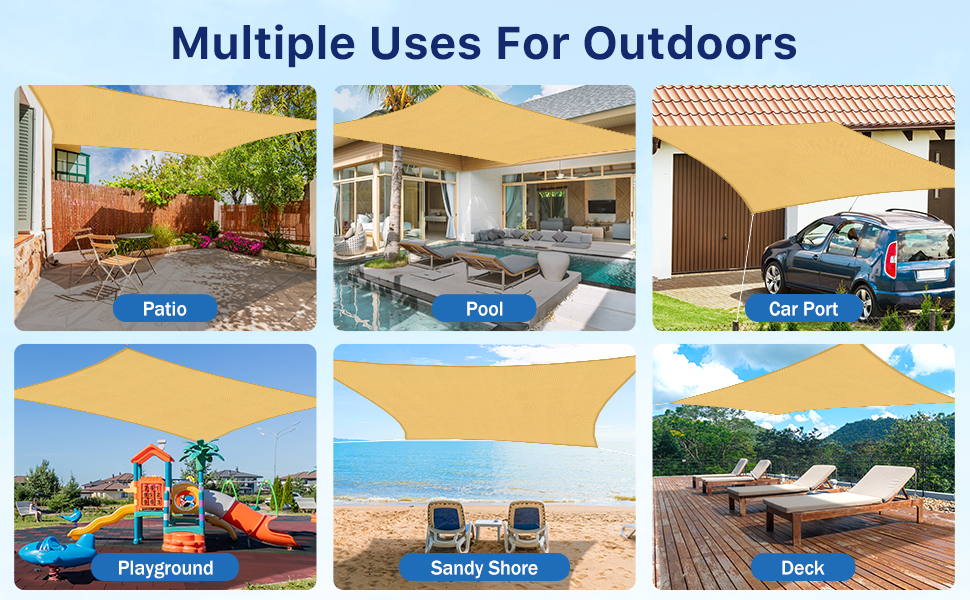 Multiple Uses For Outdoors

Patio

Pool

Car Port

Playground

Sandy Shore

Deck